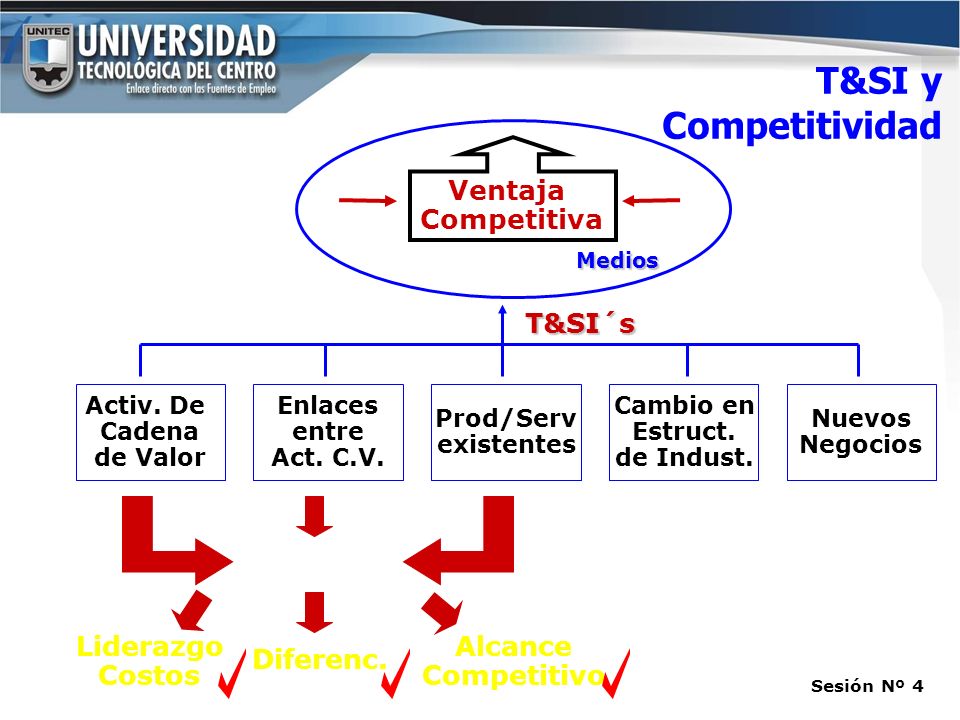 UNITEC
UNIVERSIDAD
TECNOLÓGICA DEL CENTRO
Enlace directo con las Fuentes de Empleo

T&SI y Competitividad

Ventaja Competitiva

Medios

T&SI´s

Activ. De Cadena de Valor

Enlaces entre Act. C.V.

Prod/Serv existentes

Cambio en Estruct. de Indust.

Nuevos Negocios

Liderazgo Costos

Diferenc.

Alcance Competitivo

Sesión Nº 4